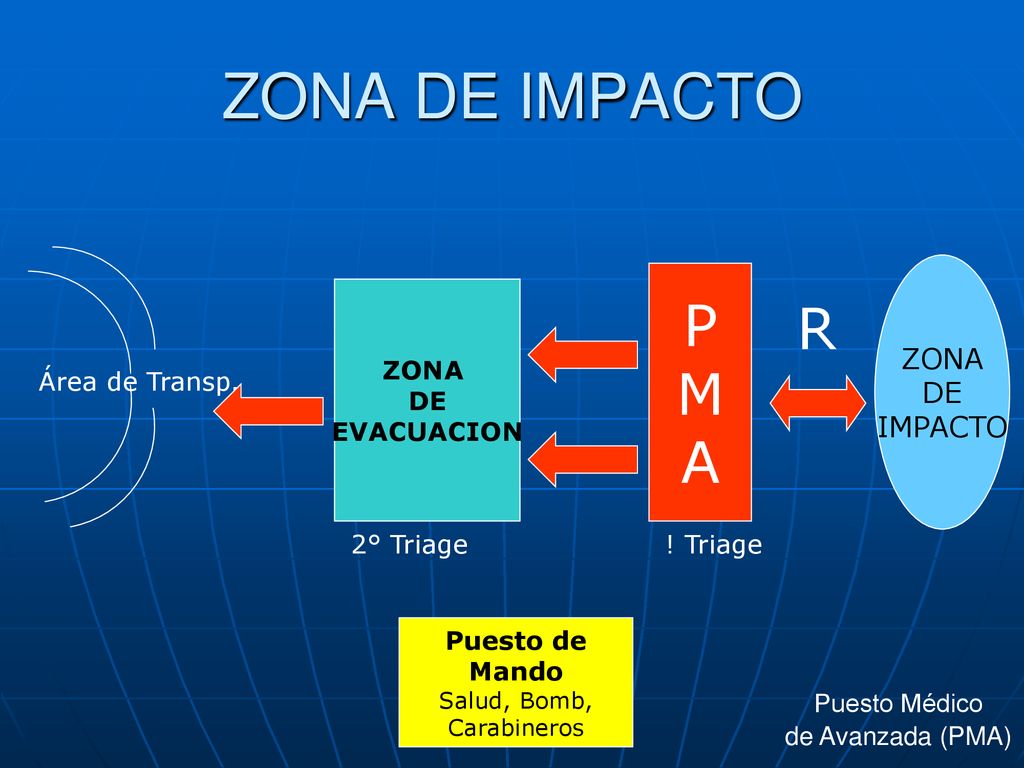 ZONA DE IMPACTO

Área de Transp.

ZONA
DE
EVACUACION

P
M
A

R

ZONA
DE
IMPACTO

2° Triage

! Triage

Puesto de Mando
Salud, Bomb, Carabineros

Puesto Médico de Avanzada (PMA)